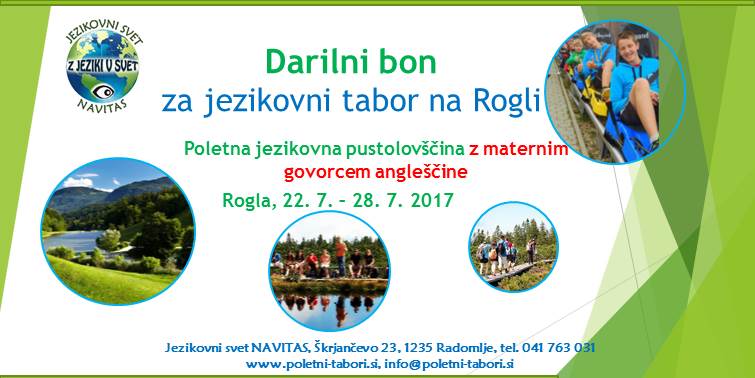 JEZIKOVNI SVET
Z JEZIKI V SVET
NAVITAS

Darilni bon
za jezikovni tabor na Rogli

Poletna jezikovna pustolovščina z maternim govorcem angleščine

Rogla, 22. 7. – 28. 7. 2017

Jezikovni svet NAVITAS, Škrjančevo 23, 1235 Radomlje, tel. 041 763 031
www.poletni-tabori.si, info@poletni-tabori.si